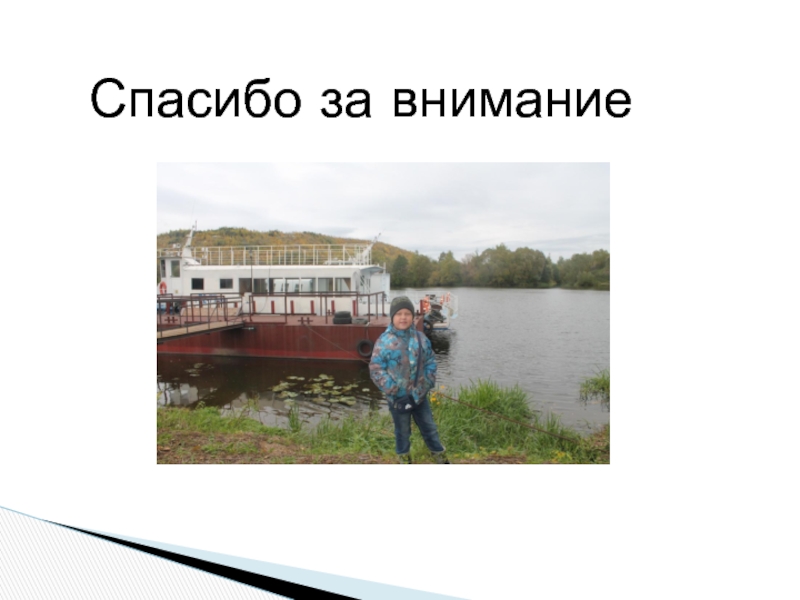 Спасибо за внимание